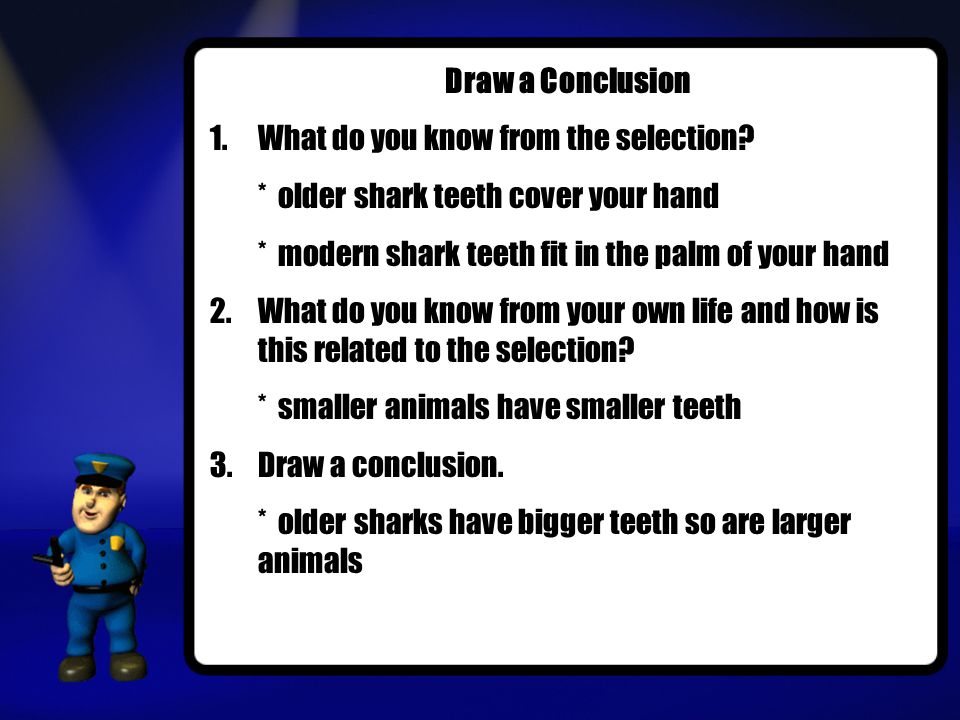 Draw a Conclusion

1. What do you know from the selection?

* older shark teeth cover your hand

* modern shark teeth fit in the palm of your hand

2. What do you know from your own life and how is this related to the selection?

* smaller animals have smaller teeth

3. Draw a conclusion.

* older sharks have bigger teeth so are larger animals